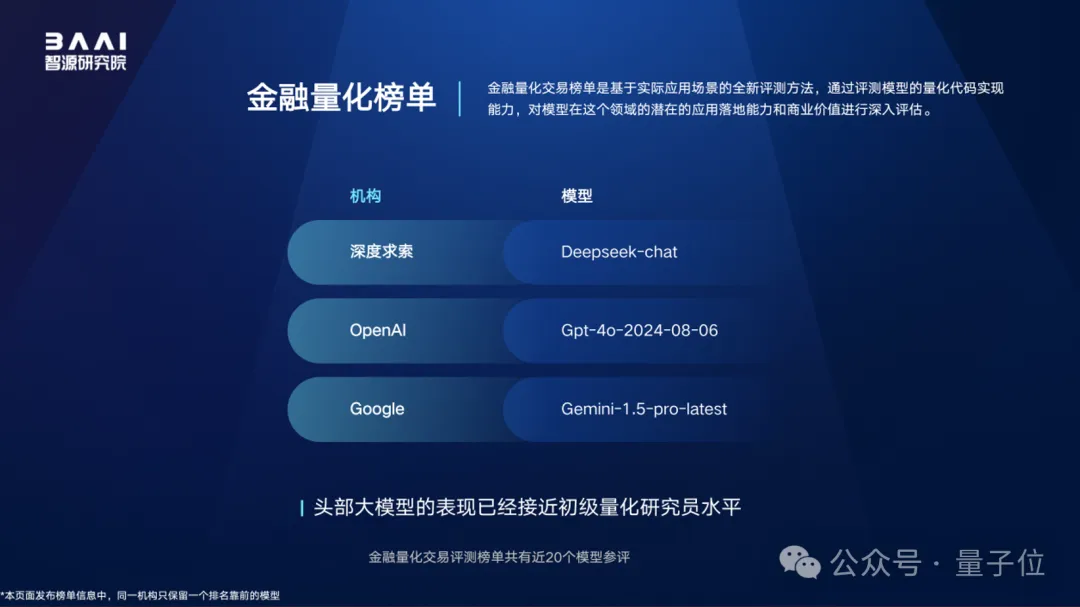 BAAI
智源研究院

金融量化榜单

金融量化交易榜单是基于实际应用场景的全新评测方法，通过评测模型的量化代码实现能力，对模型在这个领域的潜在的应用落地能力和商业价值进行深入评估。

| 机构 | 模型 |
|---|---|
| 深度求索 | Deepseek-chat |
| OpenAI | Gpt-4o-2024-08-06 |
| Google | Gemini-1.5-pro-latest |

头部大模型的表现已经接近初级量化研究员水平

金融量化交易评测榜单共有近20个模型参评

公众号 · 量子位

*本页面发布榜单信息中，同一机构只保留一个排名靠前的模型